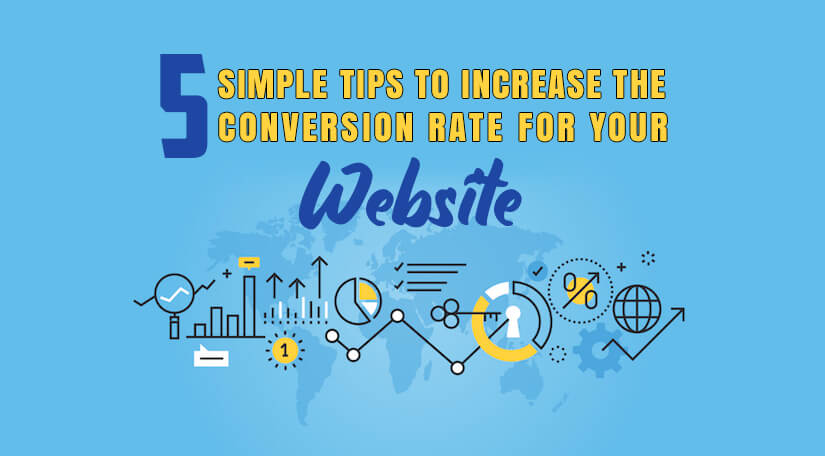 5 SIMPLE TIPS TO INCREASE THE CONVERSION RATE FOR YOUR

Website

1

%